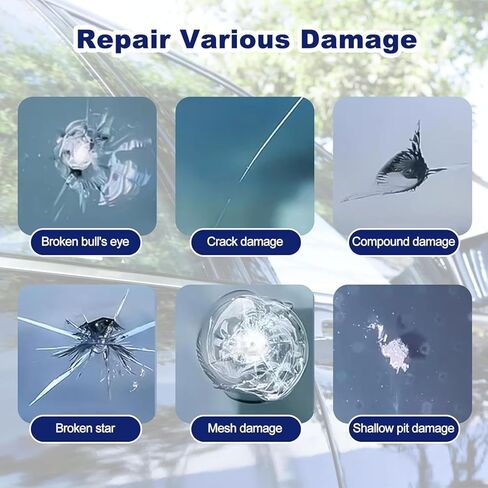 Repair Various Damage

Broken bull's eye

Crack damage

Compound damage

Broken star

Mesh damage

Shallow pit damage